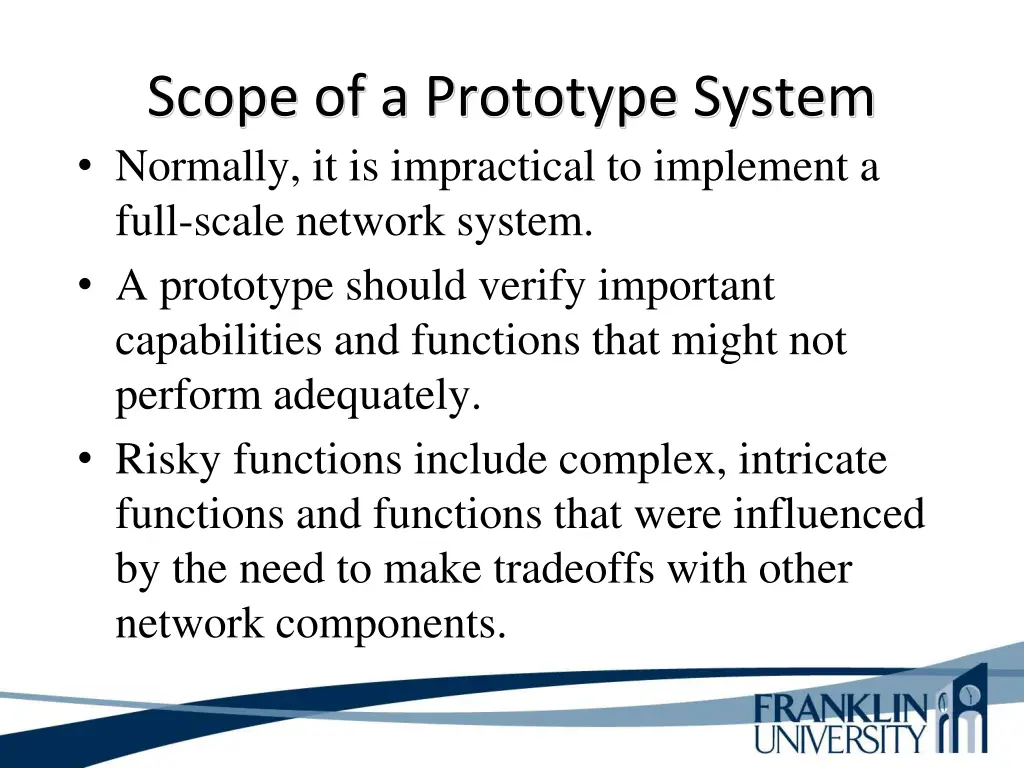 Scope of a Prototype System

• Normally, it is impractical to implement a full-scale network system.
• A prototype should verify important capabilities and functions that might not perform adequately.
• Risky functions include complex, intricate functions and functions that were influenced by the need to make tradeoffs with other network components.

FRANKLIN UNIVERSITY